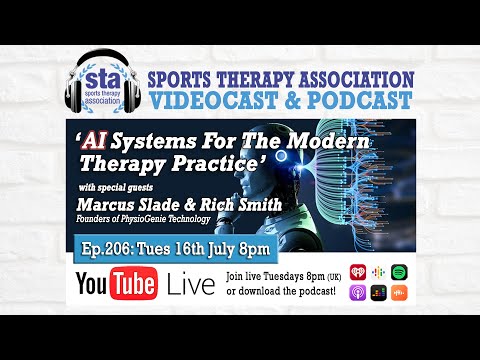 sta
sports therapy association

SPORTS THERAPY ASSOCIATION
VIDEOCAST & PODCAST

'AI Systems For The Modern Therapy Practice'

with special guests
Marcus Slade & Rich Smith
Founders of PhysioGenie Technology

Ep.206: Tues 16th July 8pm

YouTube Live

Join live Tuesdays 8pm (UK) or download the podcast!